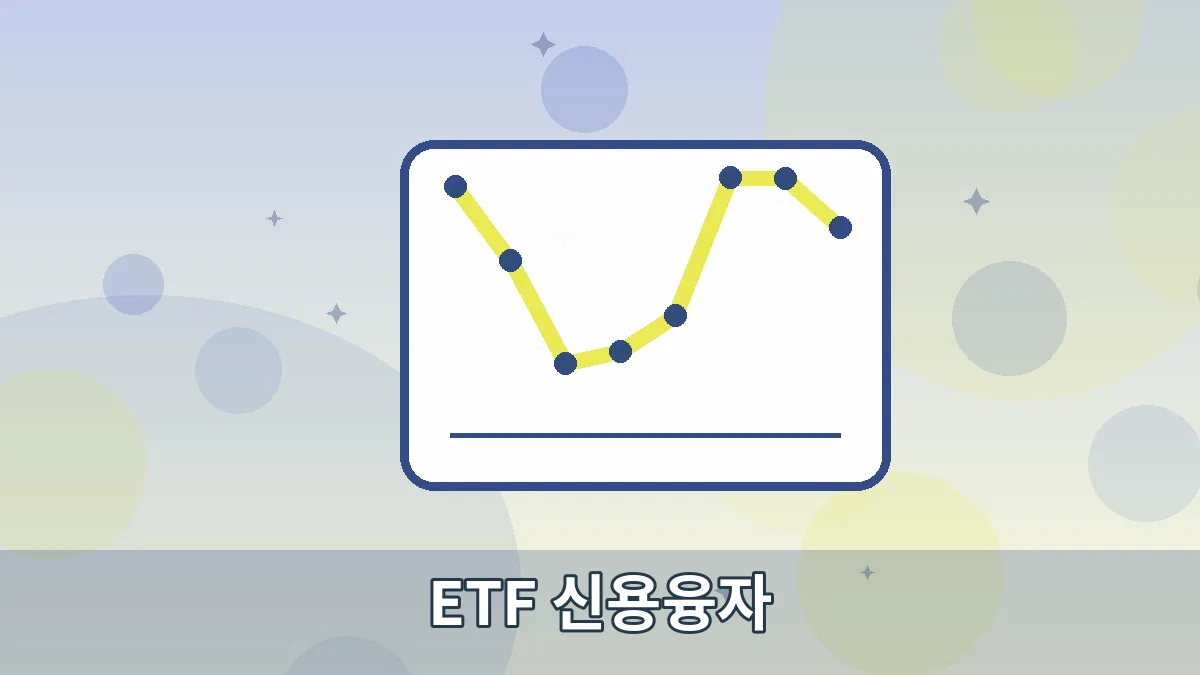 ETF 신용융자